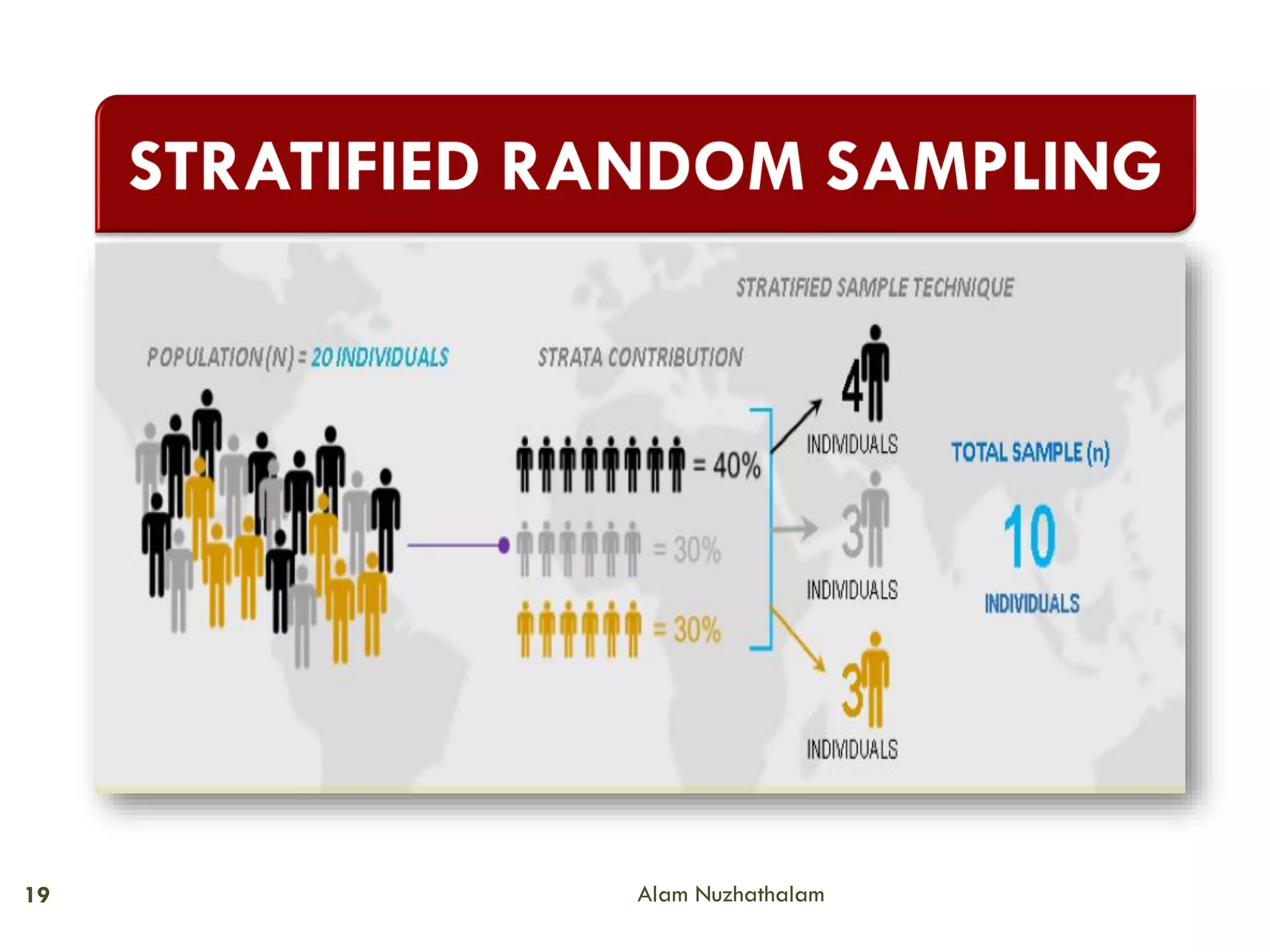 STRATIFIED RANDOM SAMPLING

STRATIFIED SAMPLE TECHNIQUE

POPULATION (N) = 20 INDIVIDUALS

STRATA CONTRIBUTION

= 40%

= 30%

= 30%

4 INDIVIDUALS

3 INDIVIDUALS

3 INDIVIDUALS

TOTAL SAMPLE (n)

10

INDIVIDUALS

19

Alam Nuzhathalam